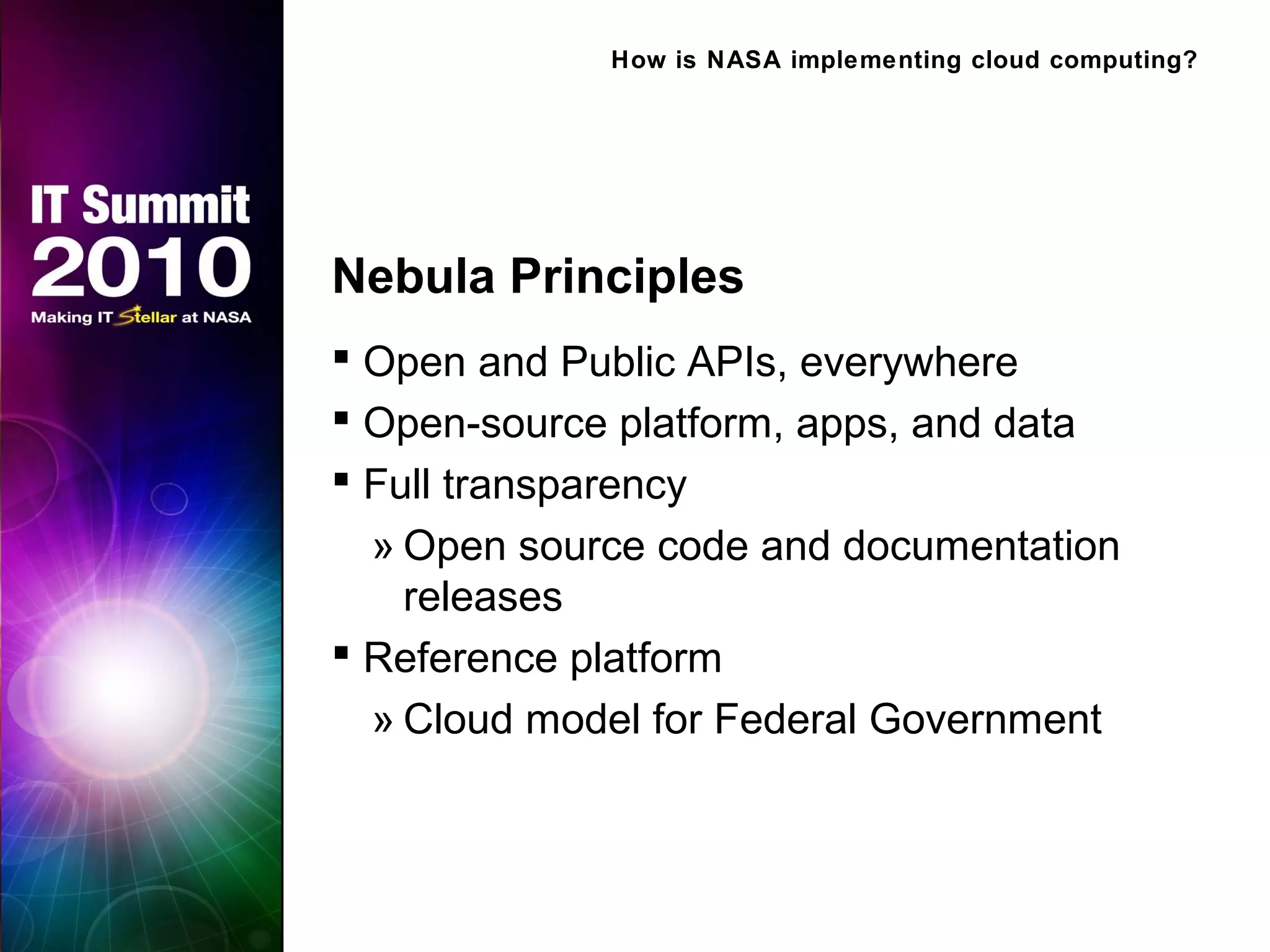 IT Summit 2010
Making IT Stellar at NASA

How is NASA implementing cloud computing?

Nebula Principles

▪ Open and Public APIs, everywhere
▪ Open-source platform, apps, and data
▪ Full transparency
» Open source code and documentation releases
▪ Reference platform
» Cloud model for Federal Government